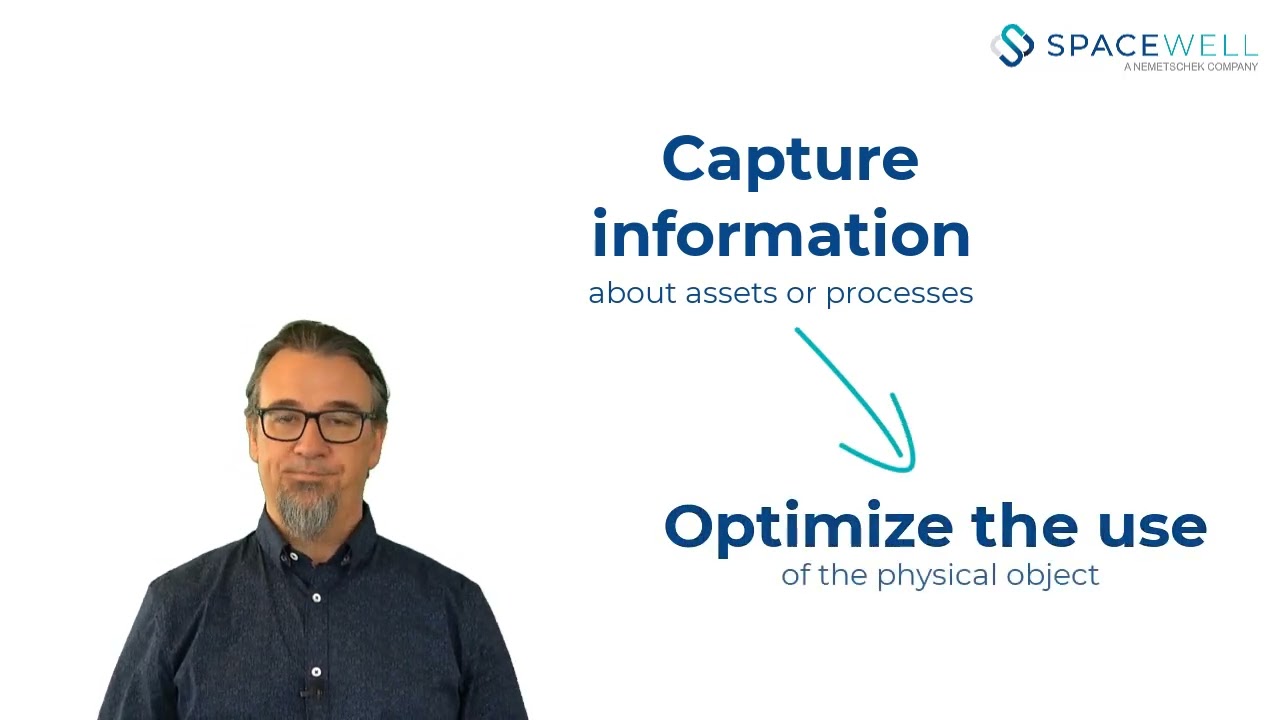 SPACEWELL
A NEMETSCHEK COMPANY

Capture information
about assets or processes

Optimize the use
of the physical object